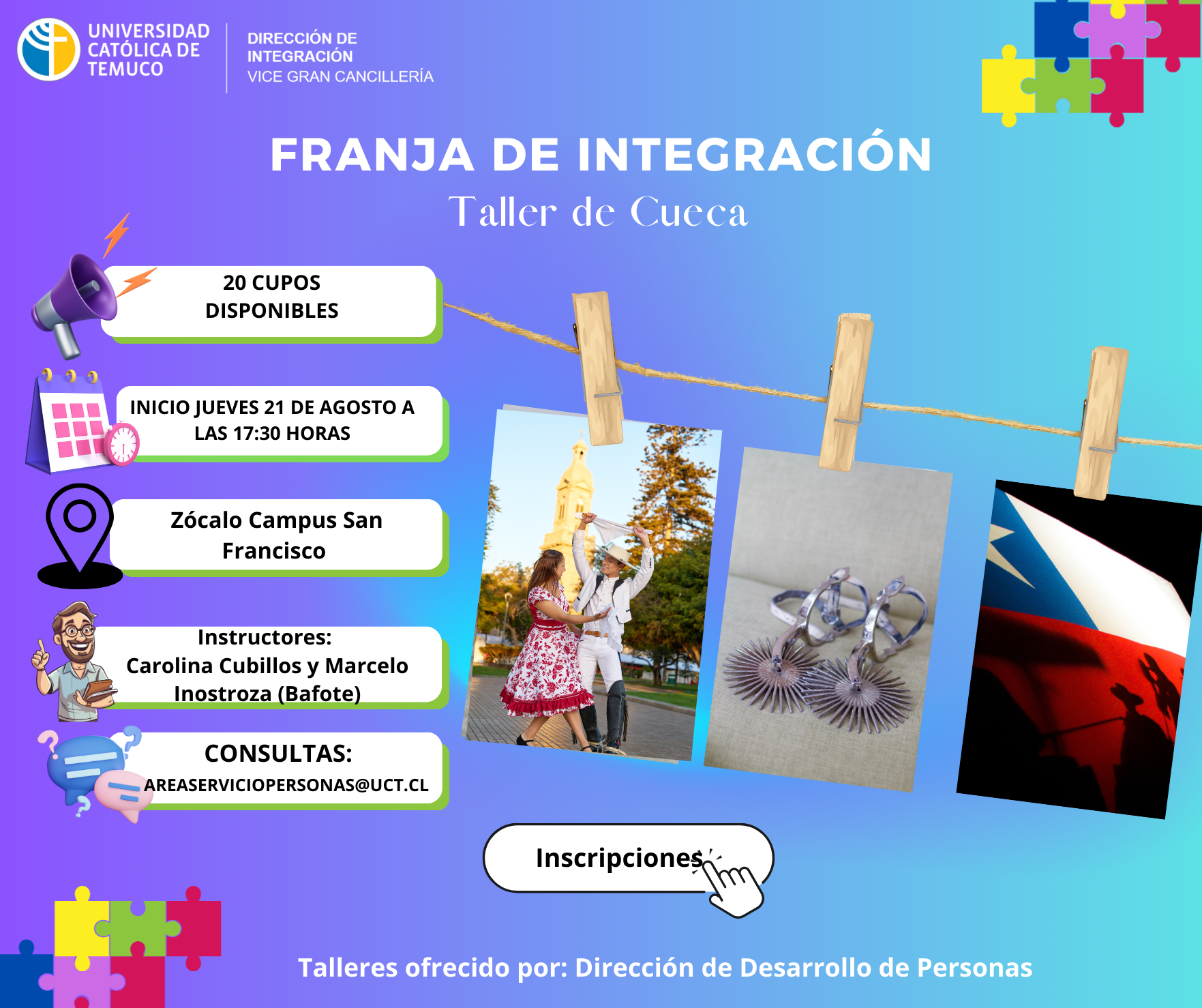 UNIVERSIDAD CATÓLICA DE TEMUCO

DIRECCIÓN DE INTEGRACIÓN
VICE GRAN CANCILLERÍA

FRANJA DE INTEGRACIÓN
Taller de Cueca

20 CUPOS DISPONIBLES

INICIO JUEVES 21 DE AGOSTO A LAS 17:30 HORAS

Zócalo Campus San Francisco

Instructores:
Carolina Cubillos y Marcelo Inostroza (Bafote)

CONSULTAS:
AREASERVICIOPERSONAS@UCT.CL

Inscripciones

Talleres ofrecido por: Dirección de Desarrollo de Personas